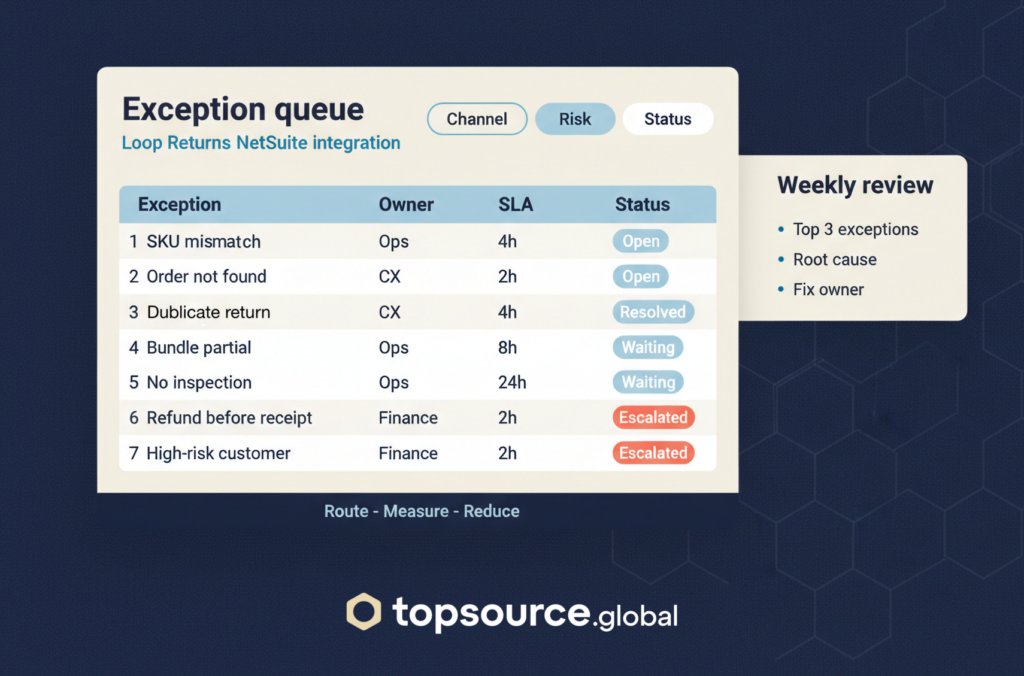 Exception queue
Loop Returns NetSuite integration

Channel Risk Status

| Exception | Owner | SLA | Status |
|---|---|---|---|
| 1 SKU mismatch | Ops | 4h | Open |
| 2 Order not found | CX | 2h | Open |
| 3 Dublicate return | CX | 4h | Resolved |
| 4 Bundle partial | Ops | 8h | Waiting |
| 5 No inspection | Ops | 24h | Waiting |
| 6 Refund before receipt | Finance | 2h | Escalated |
| 7 High-risk customer | Finance | 2h | Escalated |

Weekly review
• Top 3 exceptions
• Root cause
• Fix owner

Route - Measure - Reduce

topsource.global